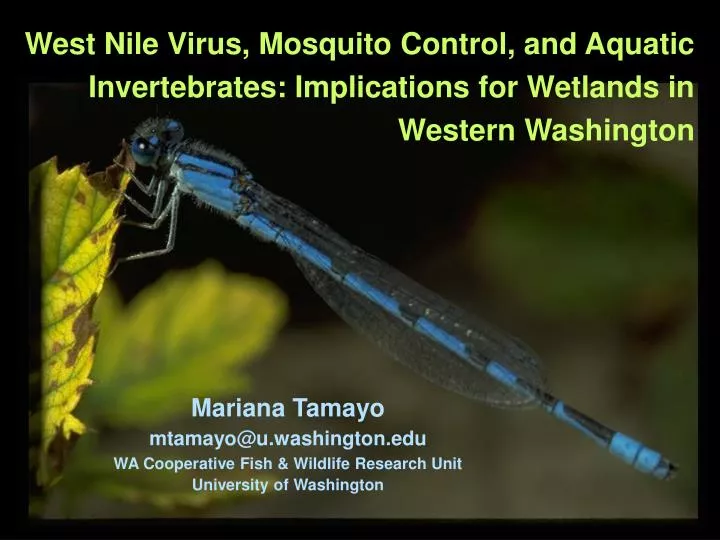 West Nile Virus, Mosquito Control, and Aquatic Invertebrates: Implications for Wetlands in Western Washington

Mariana Tamayo
mtamayo@u.washington.edu
WA Cooperative Fish & Wildlife Research Unit
University of Washington